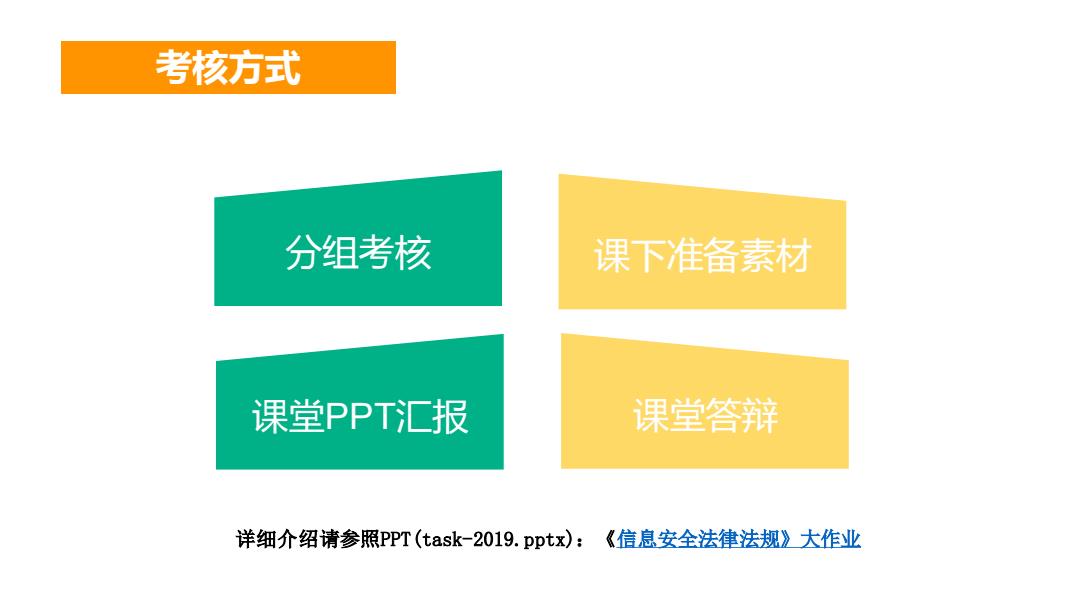 考核方式

分组考核

课下准备素材

课堂PPT汇报

课堂答辩

详细介绍请参照PPT(task-2019.pptx)：《信息安全法律法规》大作业